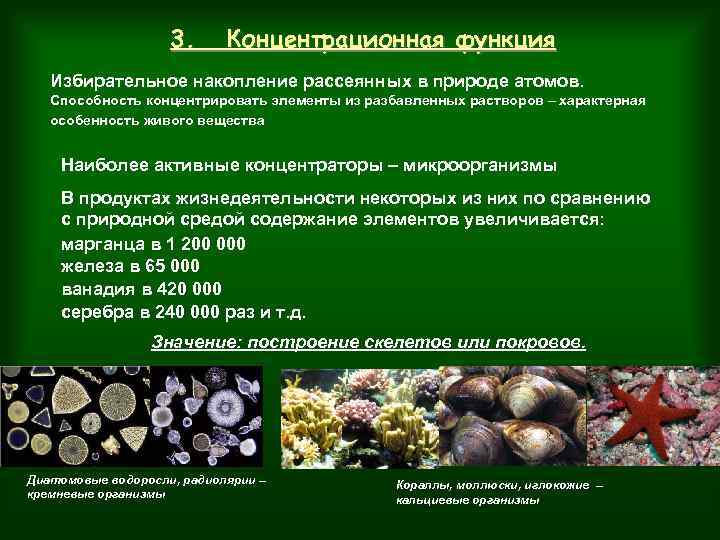 3. Концентрационная функция

Избирательное накопление рассеянных в природе атомов.
Способность концентрировать элементы из разбавленных растворов – характерная особенность живого вещества

Наиболее активные концентраторы – микроорганизмы

В продуктах жизнедеятельности некоторых из них по сравнению с природной средой содержание элементов увеличивается:
марганца в 1 200 000
железа в 65 000
ванадия в 420 000
серебра в 240 000 раз и т.д.

Значение: построение скелетов или покровов.

Диатомовые водоросли, радиолярии – кремневые организмы

Кораллы, моллюски, иглокожие – кальциевые организмы